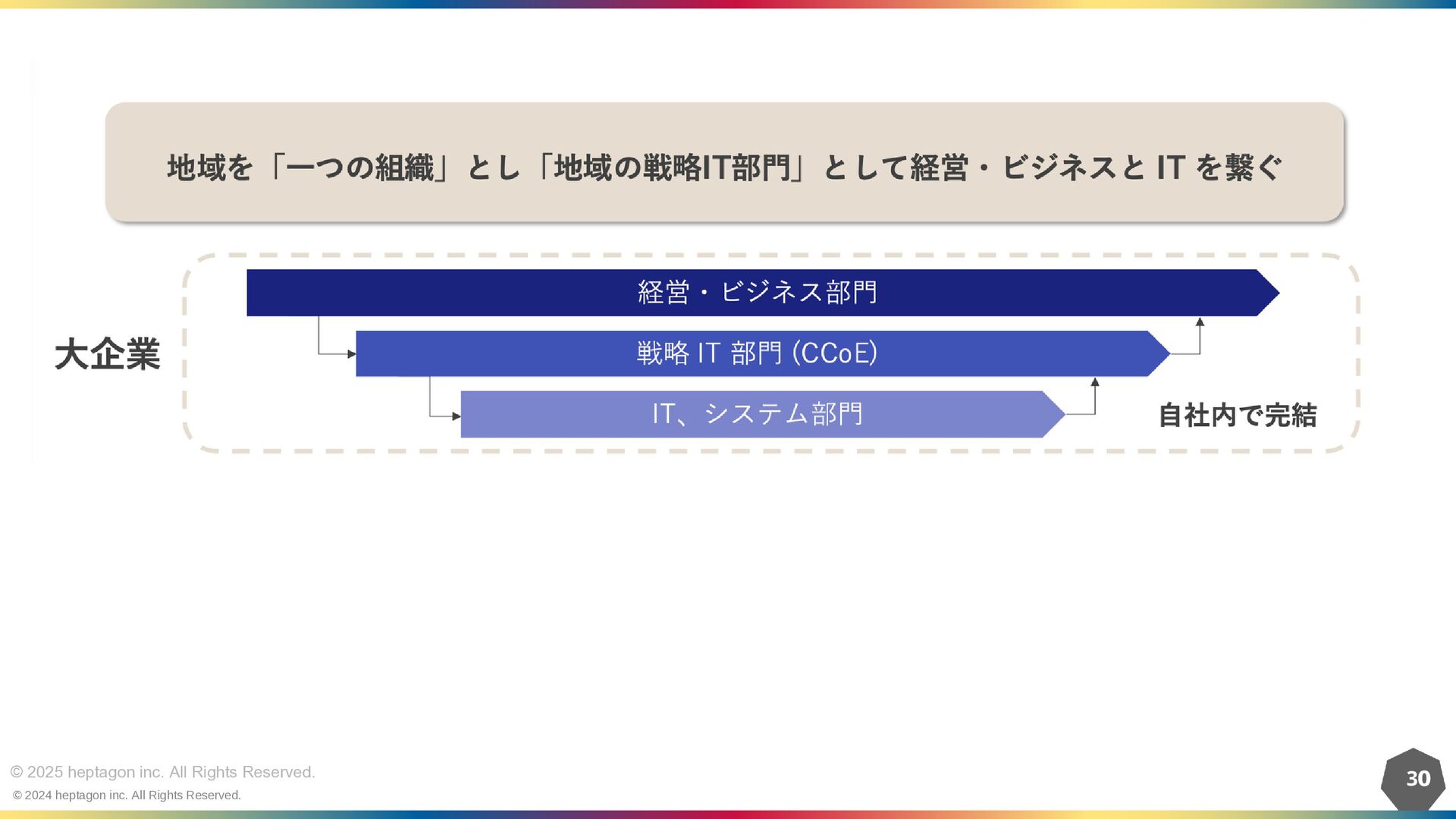 地域を「一つの組織」とし「地域の戦略IT部門」として経営・ビジネスと IT を繋ぐ

大企業

経営・ビジネス部門

戦略 IT 部門 (CCoE)

IT、システム部門

自社内で完結

© 2025 heptagon inc. All Rights Reserved.
© 2024 heptagon inc. All Rights Reserved.

30